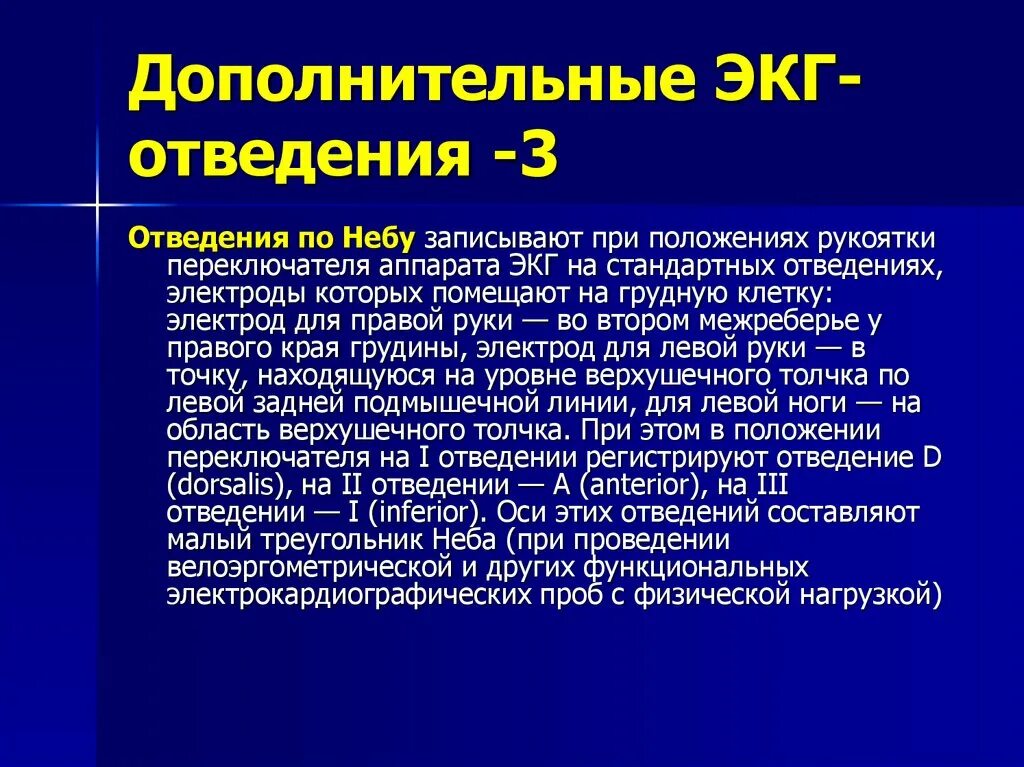 Дополнительные ЭКГ-отведения -3

Отведения по Небу записывают при положениях рукоятки переключателя аппарата ЭКГ на стандартных отведениях, электроды которых помещают на грудную клетку: электрод для правой руки — во втором межреберье у правого края грудины, электрод для левой руки — в точку, находящуюся на уровне верхушечного толчка по левой задней подмышечной линии, для левой ноги — на область верхушечного толчка. При этом в положении переключателя на I отведении регистрируют отведение D (dorsalis), на II отведении — A (anterior), на III отведении — I (inferior). Оси этих отведений составляют малый треугольник Неба (при проведении велоэргометрической и других функциональных электрокардиографических проб с физической нагрузкой)